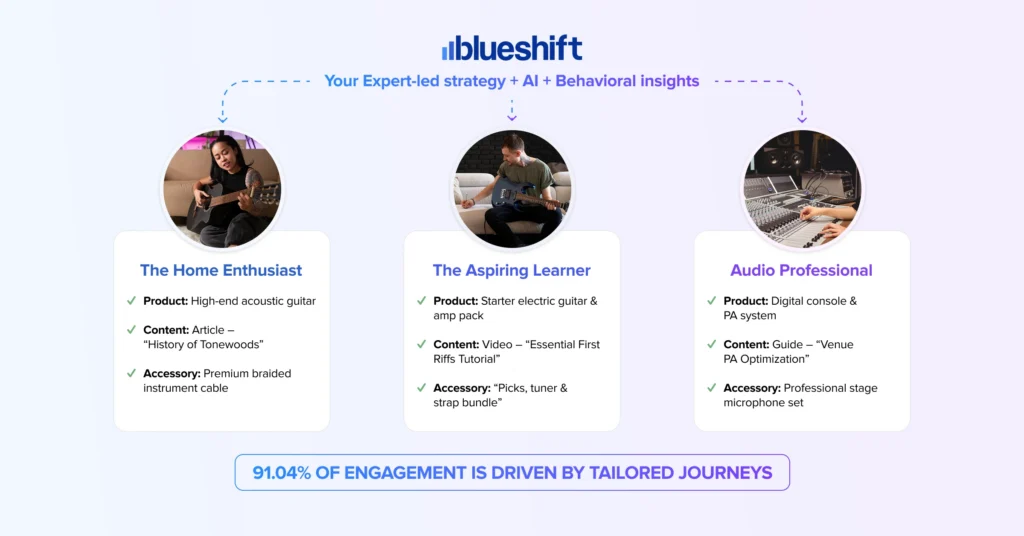 blueshift

Your Expert-led strategy + AI + Behavioral insights

The Home Enthusiast

✓ Product: High-end acoustic guitar

✓ Content: Article – "History of Tonewoods"

✓ Accessory: Premium braided instrument cable

The Aspiring Learner

✓ Product: Starter electric guitar & amp pack

✓ Content: Video – "Essential First Riffs Tutorial"

✓ Accessory: "Picks, tuner & strap bundle"

Audio Professional

✓ Product: Digital console & PA system

✓ Content: Guide – "Venue PA Optimization"

✓ Accessory: Professional stage microphone set

91.04% OF ENGAGEMENT IS DRIVEN BY TAILORED JOURNEYS